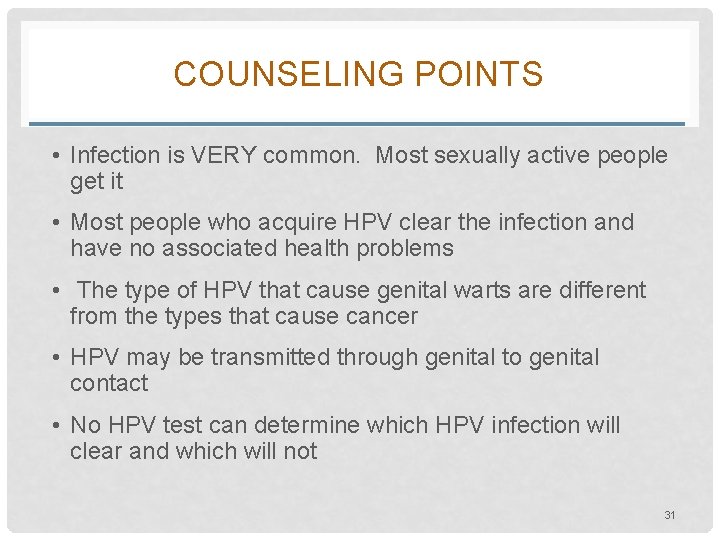 COUNSELING POINTS

• Infection is VERY common. Most sexually active people get it

• Most people who acquire HPV clear the infection and have no associated health problems

• The type of HPV that cause genital warts are different from the types that cause cancer

• HPV may be transmitted through genital to genital contact

• No HPV test can determine which HPV infection will clear and which will not

31